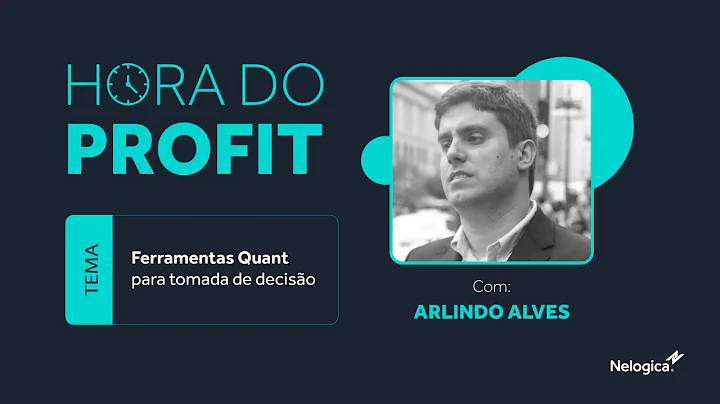 HORA DO
PROFIT

TEMA

Ferramentas Quant
para tomada de decisão

Com:
ARLINDO ALVES

Nelogica